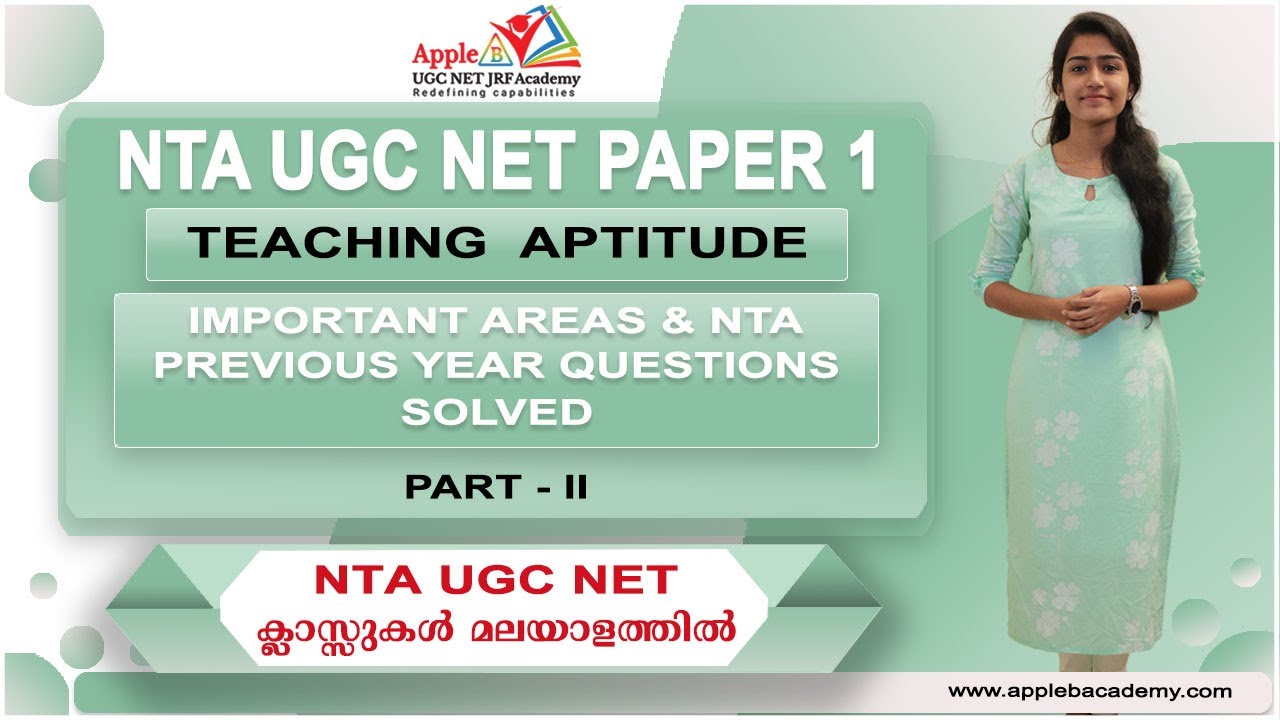 Apple B
UGC NET JRF Academy
Redefining capabilities

NTA UGC NET PAPER 1

TEACHING APTITUDE

IMPORTANT AREAS & NTA PREVIOUS YEAR QUESTIONS SOLVED

PART - II

NTA UGC NET
ക്ലാസ്സുകൾ മലയാളത്തിൽ

www.applebacademy.com